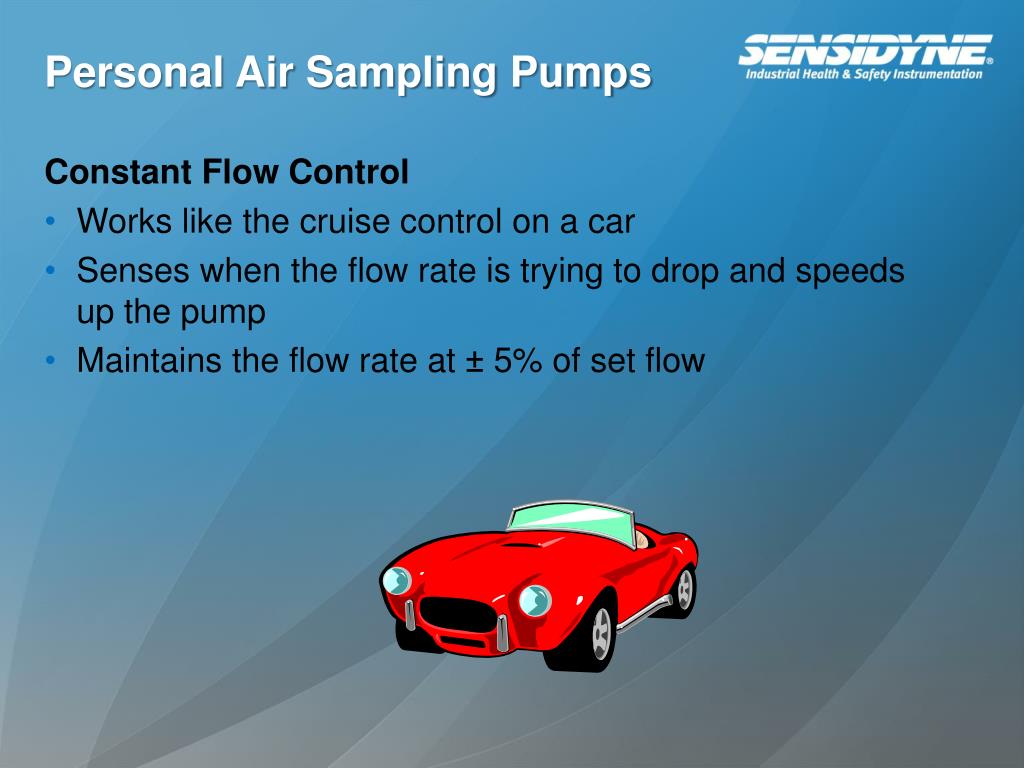 Personal Air Sampling Pumps

SENSIDYNE®
Industrial Health & Safety Instrumentation

Constant Flow Control
• Works like the cruise control on a car
• Senses when the flow rate is trying to drop and speeds up the pump
• Maintains the flow rate at ± 5% of set flow